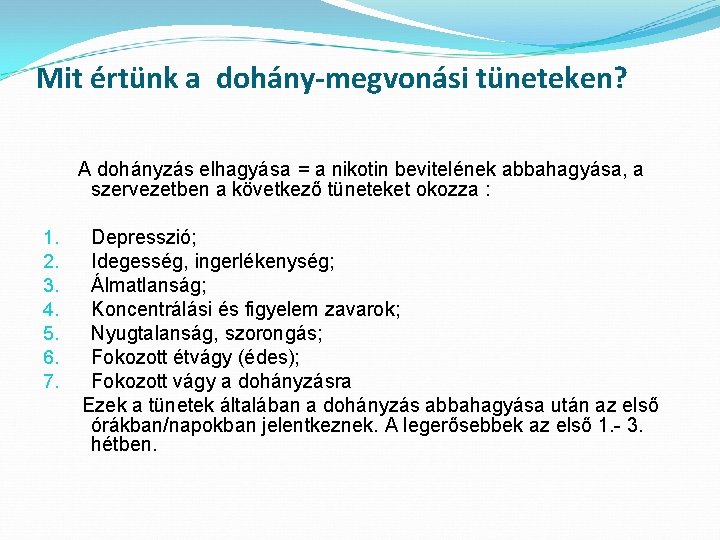 Mit értünk a  dohány-megvonási tüneteken?

A dohányzás elhagyása = a nikotin bevitelének abbahagyása, a szervezetben a következő tüneteket okozza :

1. Depresszió;
2. Idegesség, ingerlékenység;
3. Álmatlanság;
4. Koncentrálási és figyelem zavarok;
5. Nyugtalanság, szorongás;
6. Fokozott étvágy (édes);
7. Fokozott vágy a dohányzásra

Ezek a tünetek általában a dohányzás abbahagyása után az első órákban/napokban jelentkeznek. A legerősebbek az első 1.- 3. hétben.